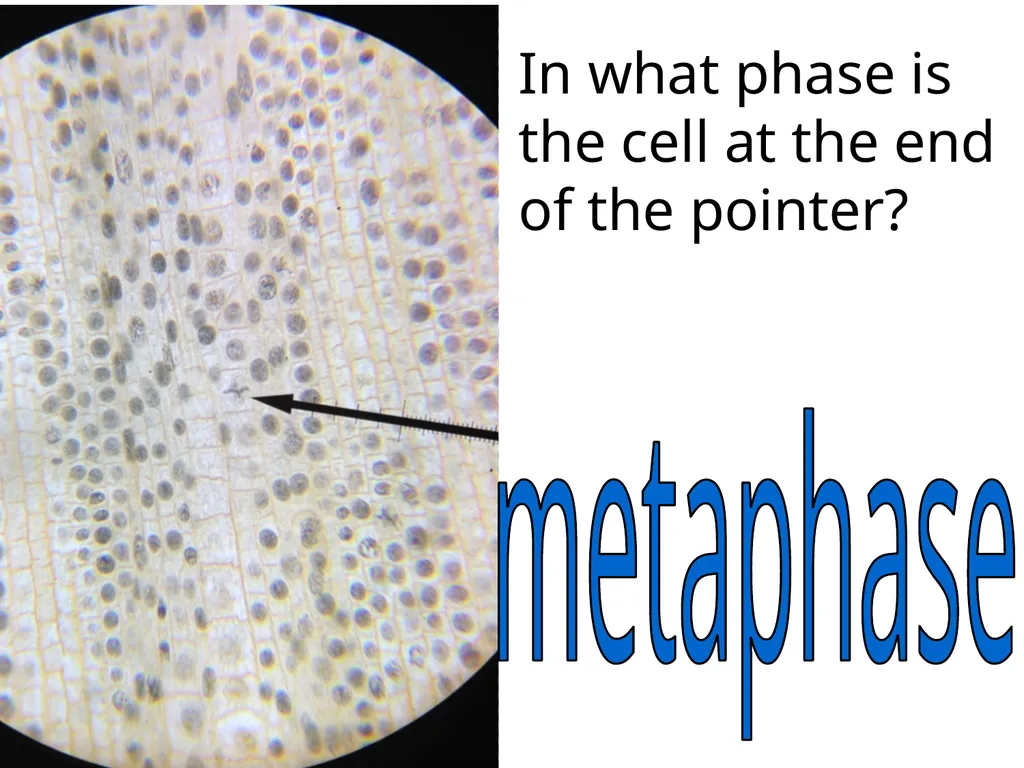 In what phase is the cell at the end of the pointer?

metaphase